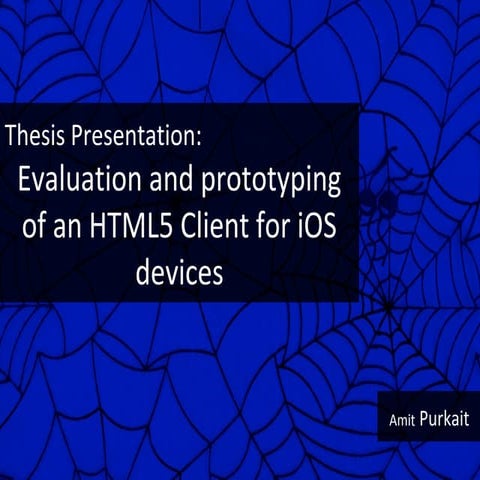 Thesis Presentation:

Evaluation and prototyping of an HTML5 Client for iOS devices

Amit Purkait